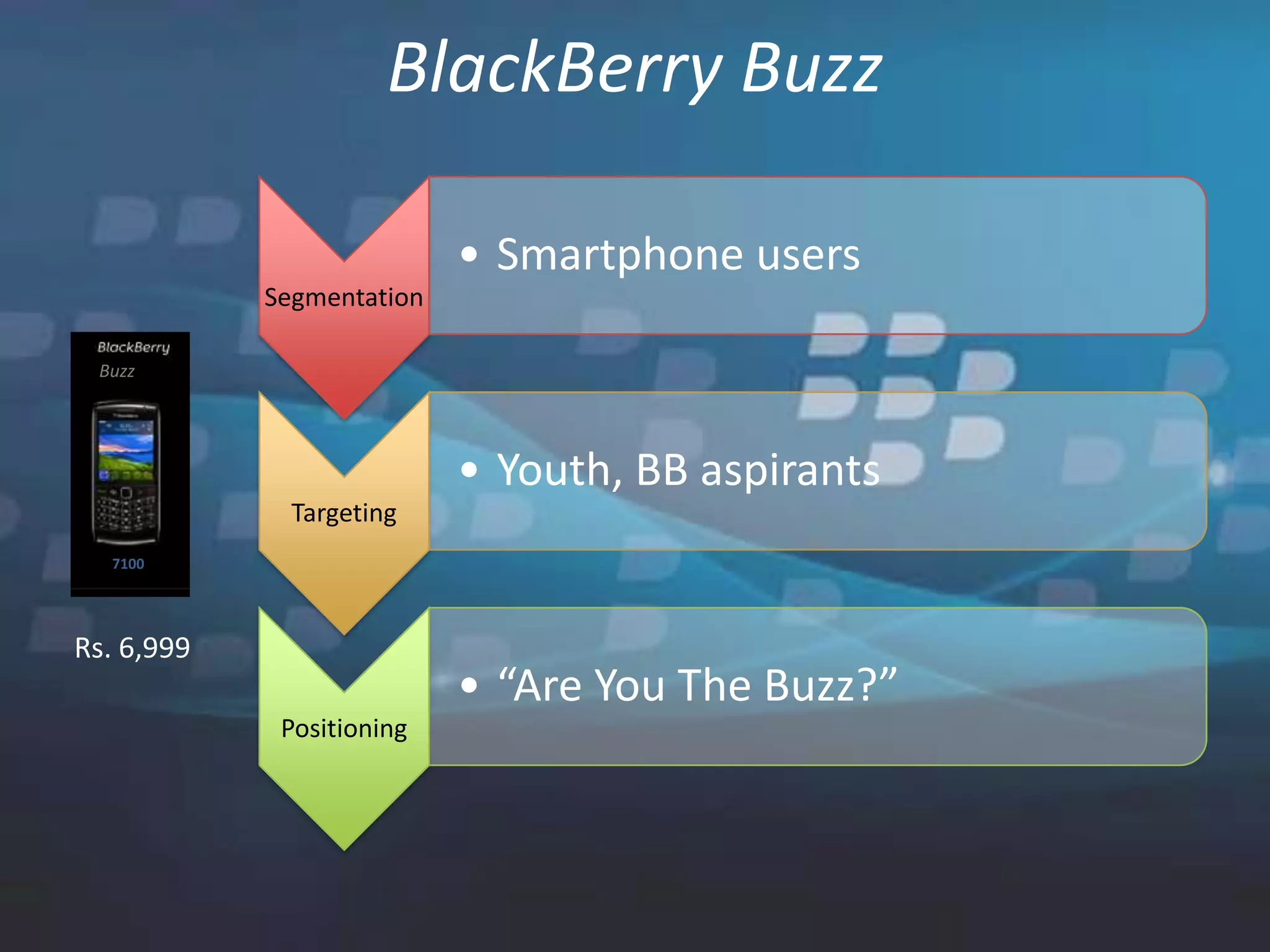 BlackBerry Buzz

BlackBerry
Buzz
7100

Rs. 6,999

Segmentation
• Smartphone users

Targeting
• Youth, BB aspirants

Positioning
• “Are You The Buzz?”